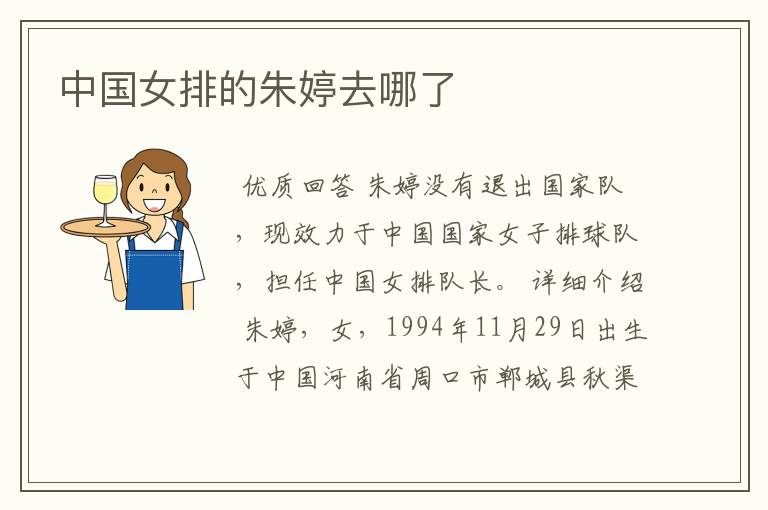 中国女排的朱婷去哪了

优质回答 朱婷没有退出国家队，现效力于中国国家女子排球队，担任中国女排队长。 详细介绍 朱婷，女，1994年11月29日出生于中国河南省周口市郸城县秋渠